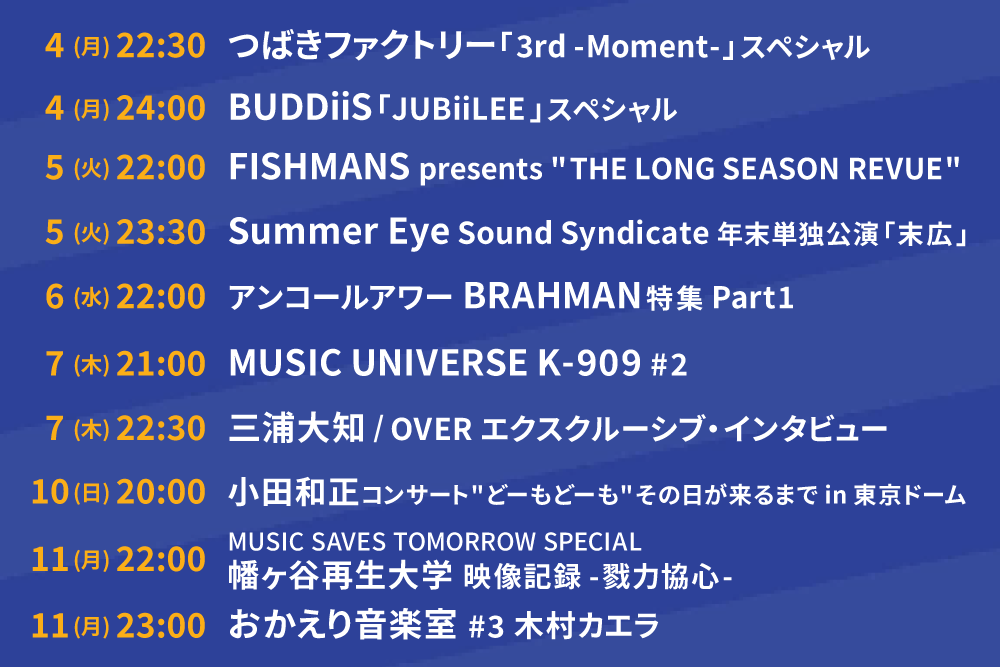 4 (月) 22:30 つばきファクトリー「3rd -Moment-」スペシャル

4 (月) 24:00 BUDDiiS「JUBiiLEE」スペシャル

5 (火) 22:00 FISHMANS presents "THE LONG SEASON REVUE"

5 (火) 23:30 Summer Eye Sound Syndicate 年末単独公演「末広」

6 (水) 22:00 アンコールアワー BRAHMAN 特集 Part1

7 (木) 21:00 MUSIC UNIVERSE K-909 #2

7 (木) 22:30 三浦大知 / OVER エクスクルーシブ・インタビュー

10 (日) 20:00 小田和正コンサート"どーもどーも"その日が来るまで in 東京ドーム

11 (月) 22:00 MUSIC SAVES TOMORROW SPECIAL 幡ヶ谷再生大学 映像記録 -戮力協心-

11 (月) 23:00 おかえり音楽室 #3 木村カエラ